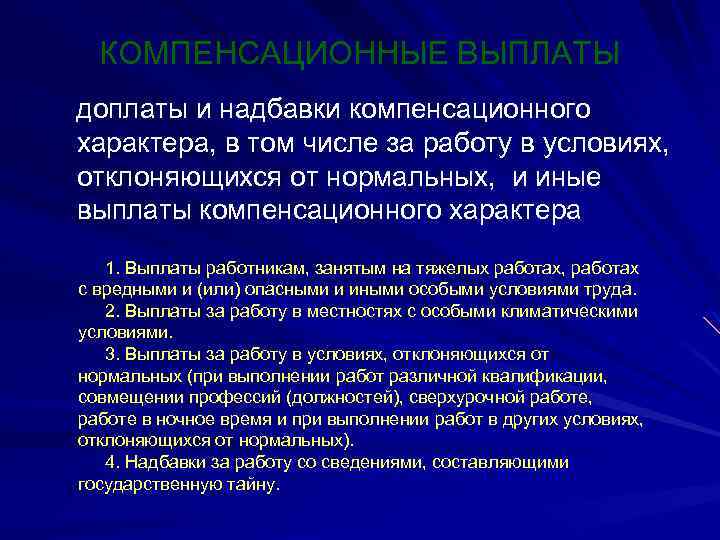 КОМПЕНСАЦИОННЫЕ ВЫПЛАТЫ

доплаты и надбавки компенсационного характера, в том числе за работу в условиях, отклоняющихся от нормальных, и иные выплаты компенсационного характера

1. Выплаты работникам, занятым на тяжелых работах, работах с вредными и (или) опасными и иными особыми условиями труда.
2. Выплаты за работу в местностях с особыми климатическими условиями.
3. Выплаты за работу в условиях, отклоняющихся от нормальных (при выполнении работ различной квалификации, совмещении профессий (должностей), сверхурочной работе, работе в ночное время и при выполнении работ в других условиях, отклоняющихся от нормальных).
4. Надбавки за работу со сведениями, составляющими государственную тайну.